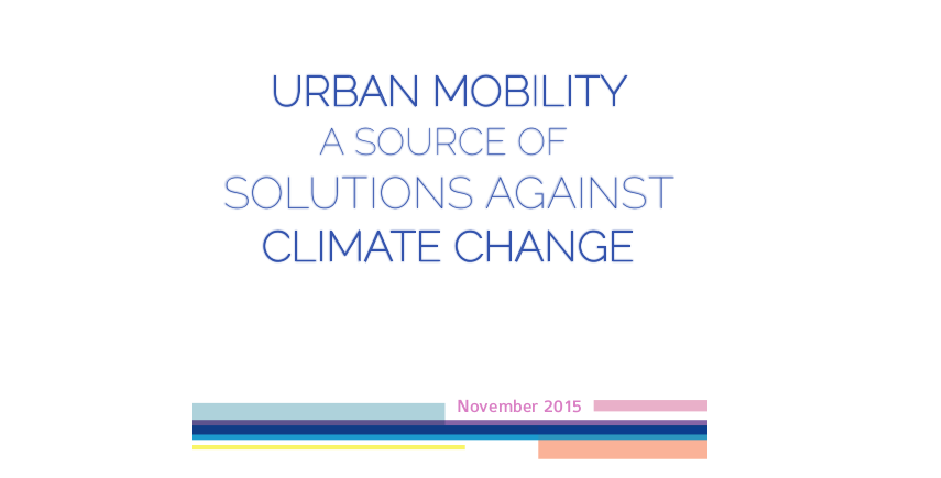 URBAN MOBILITY
A SOURCE OF
SOLUTIONS AGAINST
CLIMATE CHANGE

November 2015